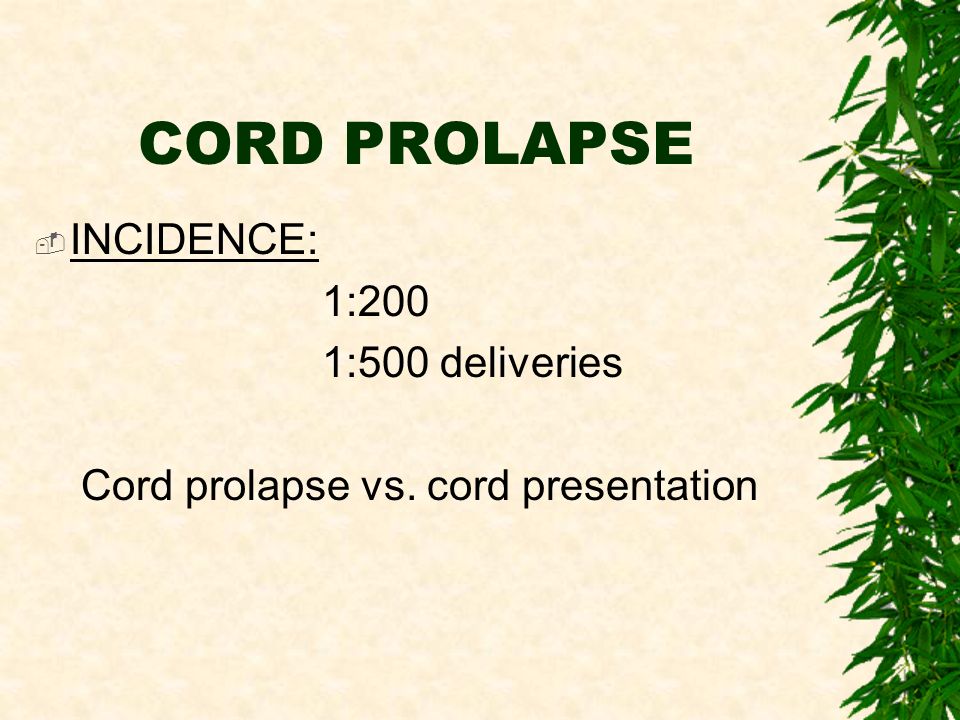 CORD PROLAPSE

INCIDENCE:

1:200

1:500 deliveries

Cord prolapse vs. cord presentation